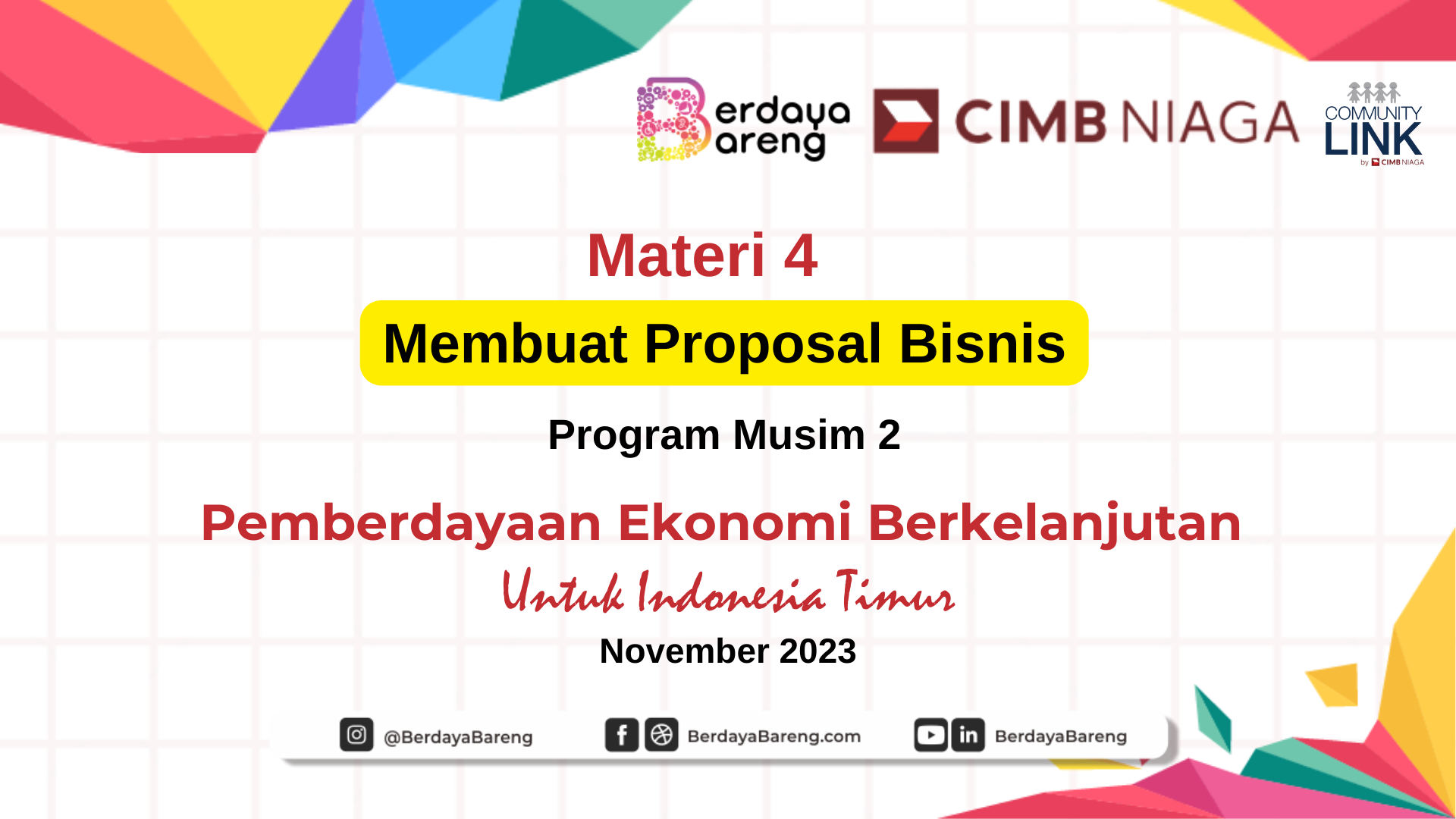 Berdaya Bareng
CIMB NIAGA
COMMUNITY LINK by CIMB NIAGA

Materi 4

Membuat Proposal Bisnis

Program Musim 2

Pemberdayaan Ekonomi Berkelanjutan

Untuk Indonesia Timur

November 2023

@BerdayaBareng
BerdayaBareng.com
BerdayaBareng